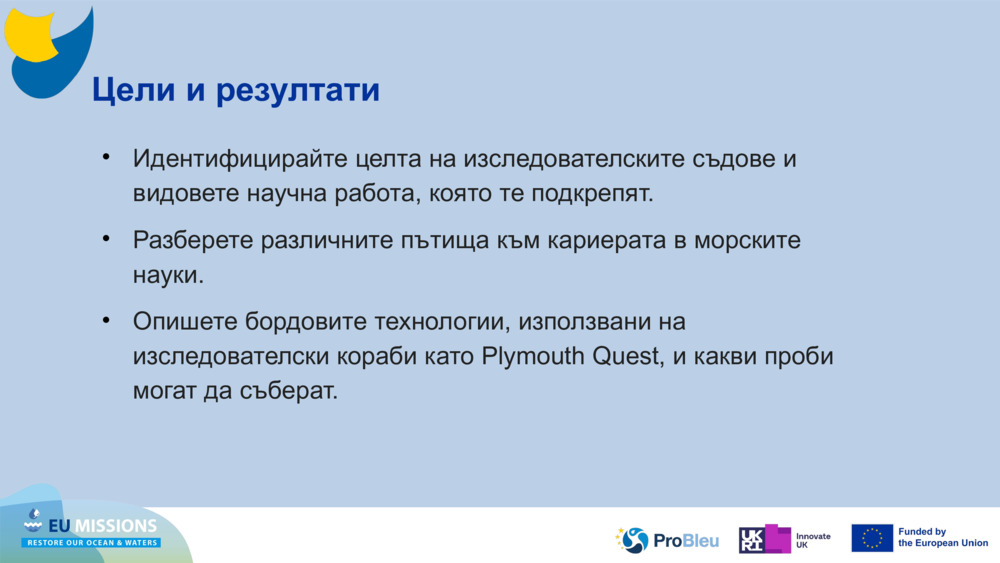 Цели и резултати

• Идентифицирайте целта на изследователските съдове и видовете научна работа, която те подкрепят.

• Разберете различните пътища към кариерата в морските науки.

• Опишете бордовите технологии, използвани на изследователски кораби като Plymouth Quest, и какви проби могат да съберат.

EU MISSIONS
RESTORE OUR OCEAN & WATERS

ProBleu

UKRI Innovate UK

Funded by the European Union